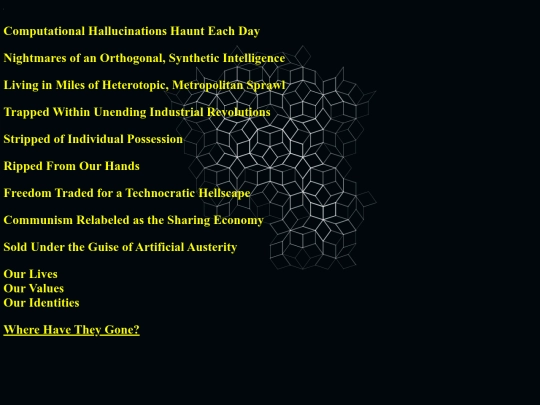 Computational Hallucinations Haunt Each Day

Nightmares of an Orthogonal, Synthetic Intelligence

Living in Miles of Heterotopic, Metropolitan Sprawl

Trapped Within Unending Industrial Revolutions

Stripped of Individual Possession

Ripped From Our Hands

Freedom Traded for a Technocratic Hellscape

Communism Relabeled as the Sharing Economy

Sold Under the Guise of Artificial Austerity

Our Lives
Our Values
Our Identities

Where Have They Gone?